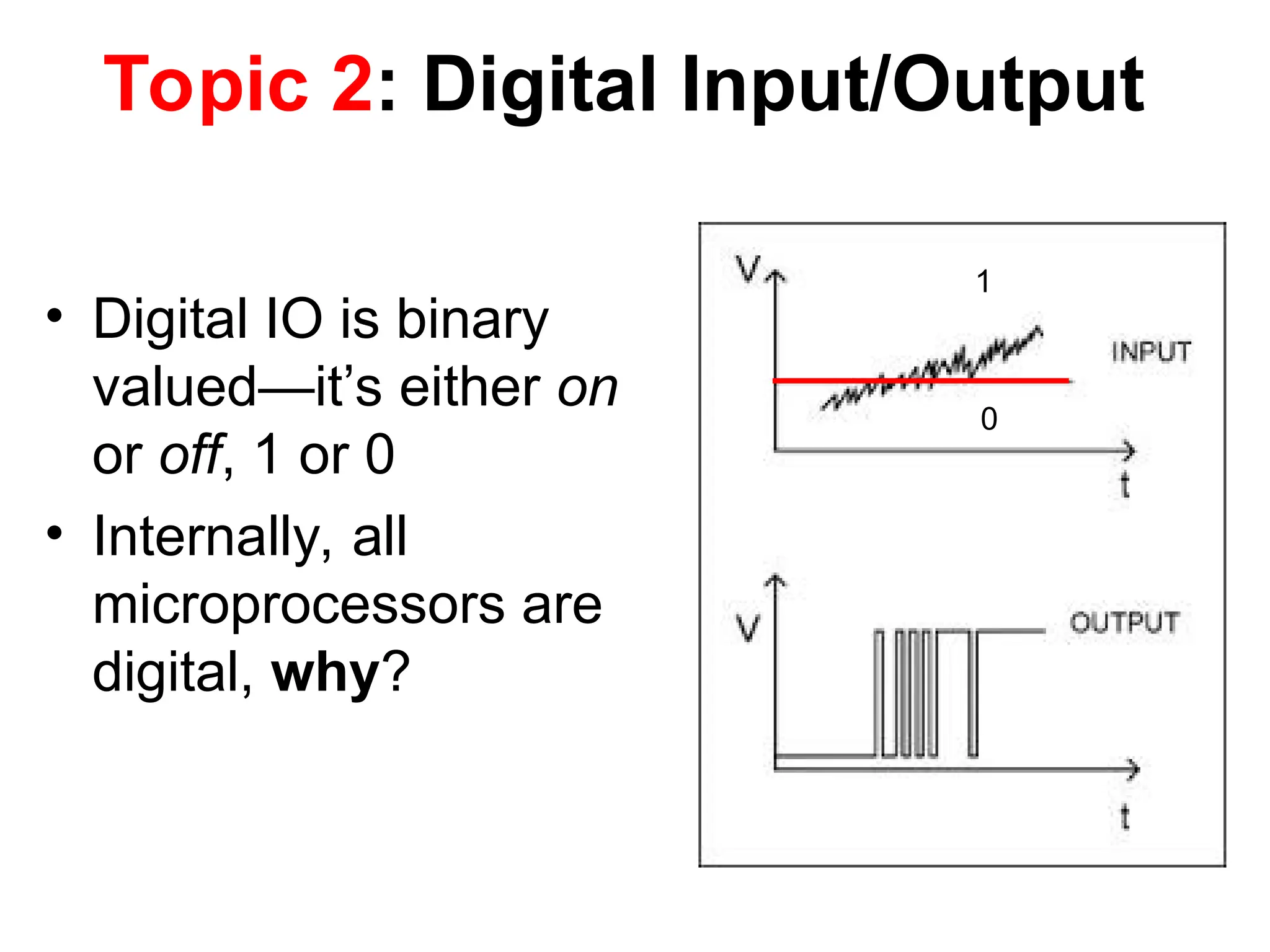 Topic 2: Digital Input/Output

• Digital IO is binary valued—it's either on or off, 1 or 0
• Internally, all microprocessors are digital, why?

V
1
INPUT
0
t
V
OUTPUT
t